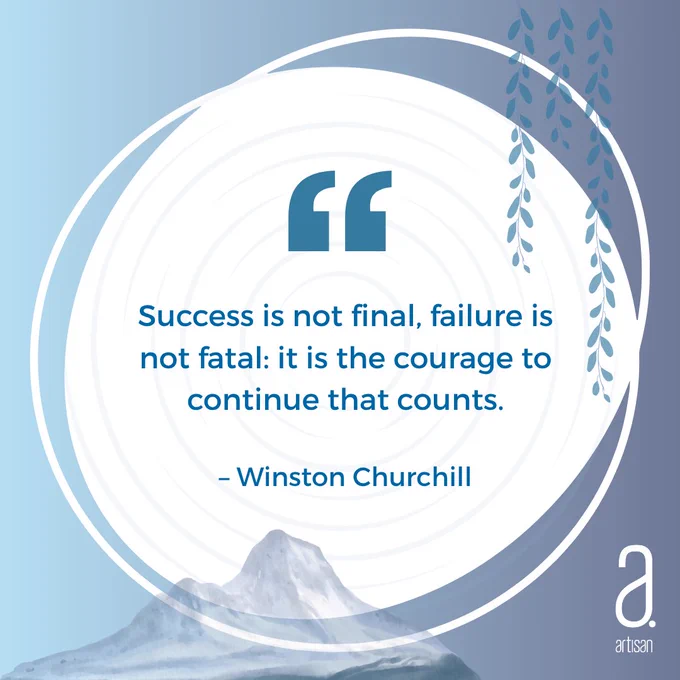 “

Success is not final, failure is not fatal: it is the courage to continue that counts.

– Winston Churchill

a.
artisan